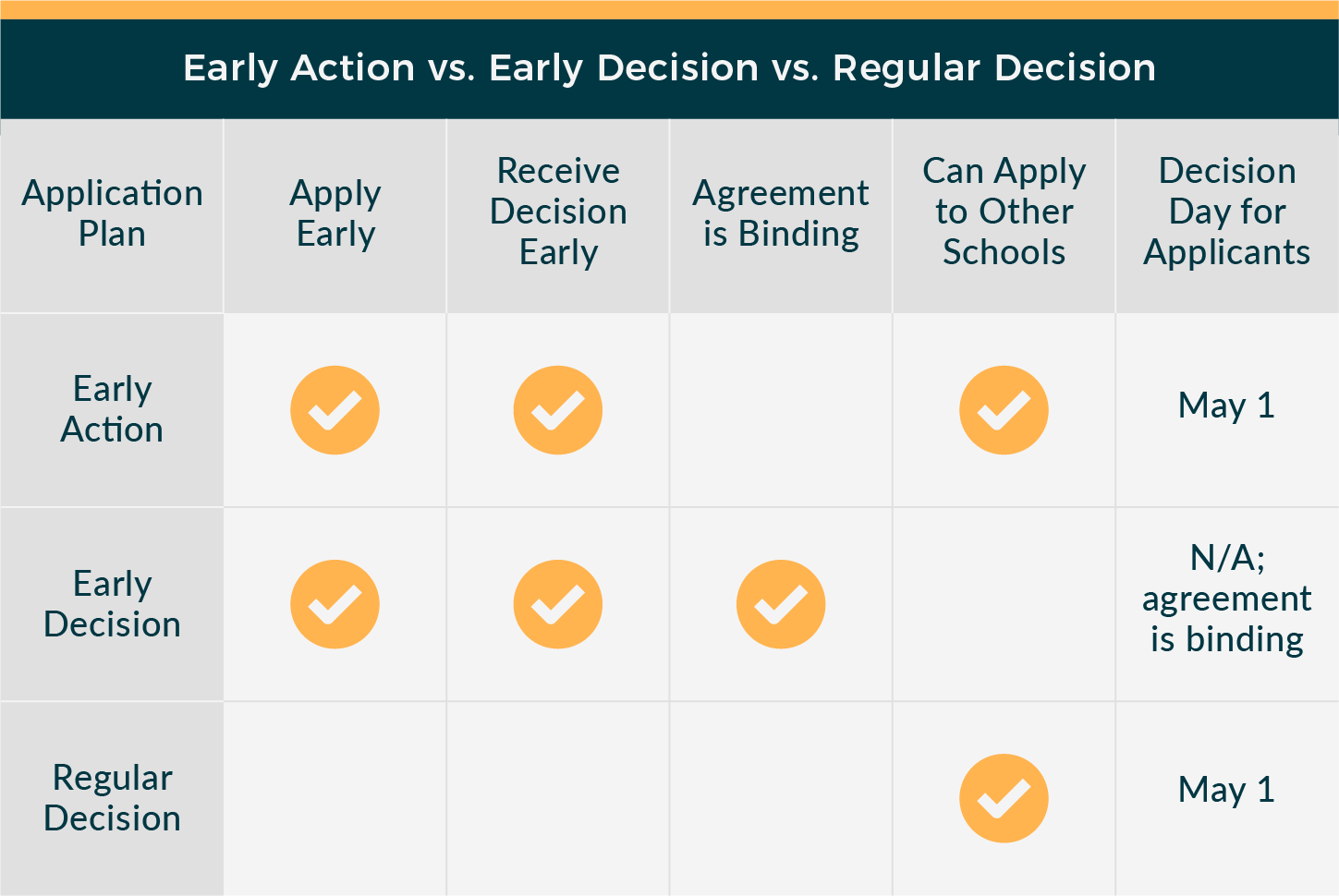 Early Action vs. Early Decision vs. Regular Decision

| Application Plan | Apply Early | Receive Decision Early | Agreement is Binding | Can Apply to Other Schools | Decision Day for Applicants |
|---|---|---|---|---|---|
| Early Action | ✓ | ✓ | | ✓ | May 1 |
| Early Decision | ✓ | ✓ | ✓ | | N/A; agreement is binding |
| Regular Decision | | | | ✓ | May 1 |